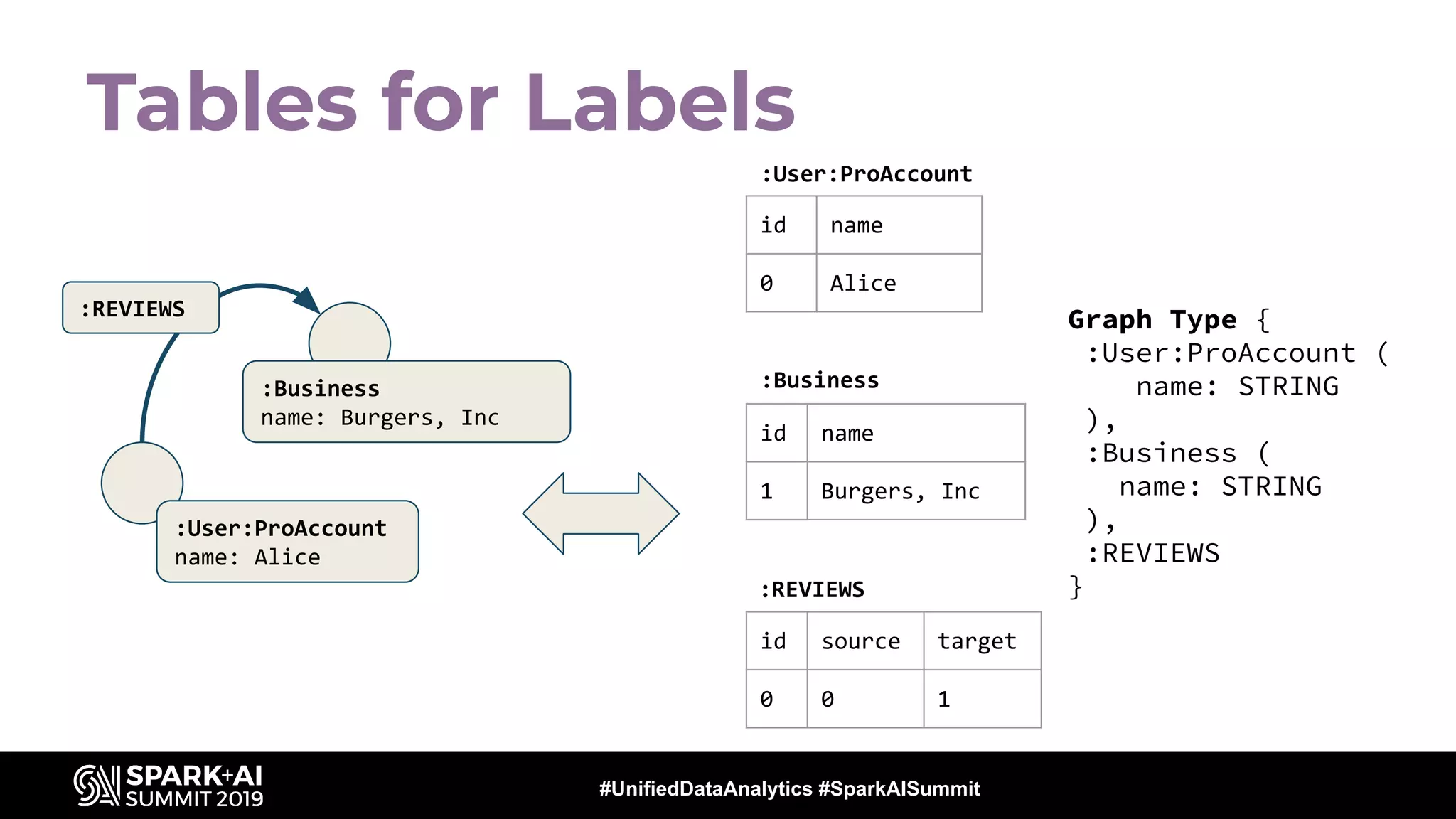 Tables for Labels

:REVIEWS

:Business
name: Burgers, Inc

:User:ProAccount
name: Alice

:User:ProAccount

| id | name |
|---|---|
| 0 | Alice |

:Business

| id | name |
|---|---|
| 1 | Burgers, Inc |

:REVIEWS

| id | source | target |
|---|---|---|
| 0 | 0 | 1 |

Graph Type {
:User:ProAccount (
name: STRING
),
:Business (
name: STRING
),
:REVIEWS
}

SPARK+AI SUMMIT 2019

#UnifiedDataAnalytics #SparkAISummit